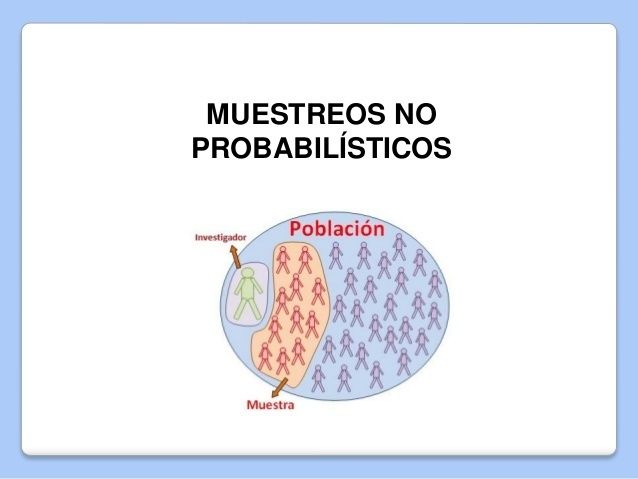 MUESTREOS NO PROBABILÍSTICOS

Investigador

Población

Muestra